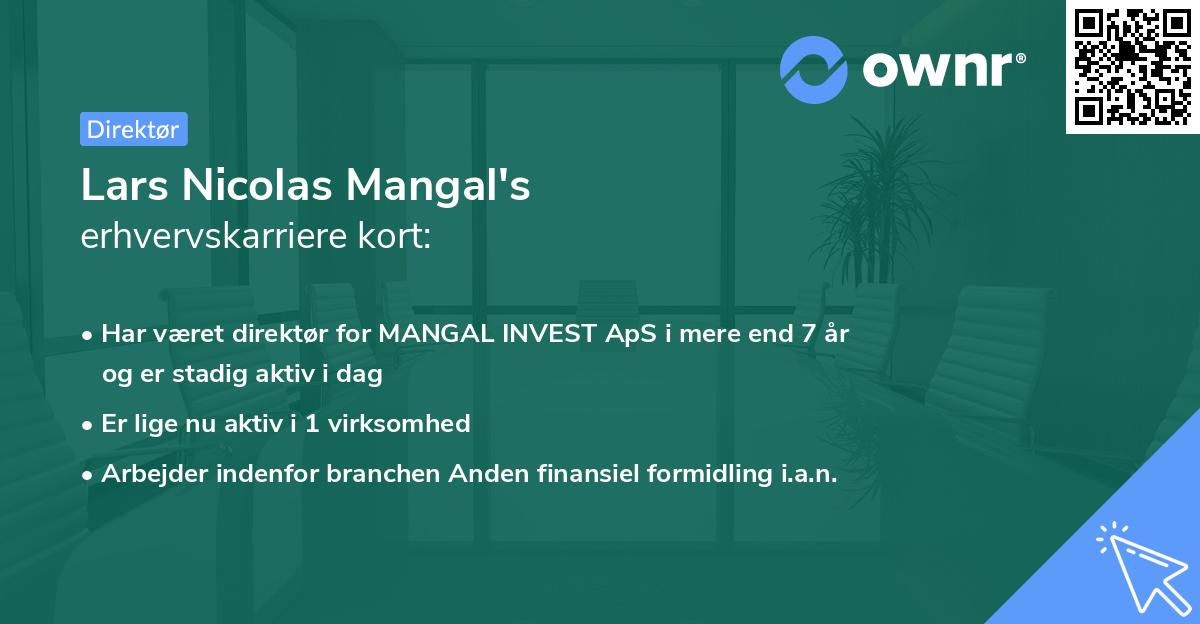 ownr®

Direktør

Lars Nicolas Mangal's
erhvervskarriere kort:

• Har været direktør for MANGAL INVEST ApS i mere end 7 år og er stadig aktiv i dag
• Er lige nu aktiv i 1 virksomhed
• Arbejder indenfor branchen Anden finansiel formidling i.a.n.